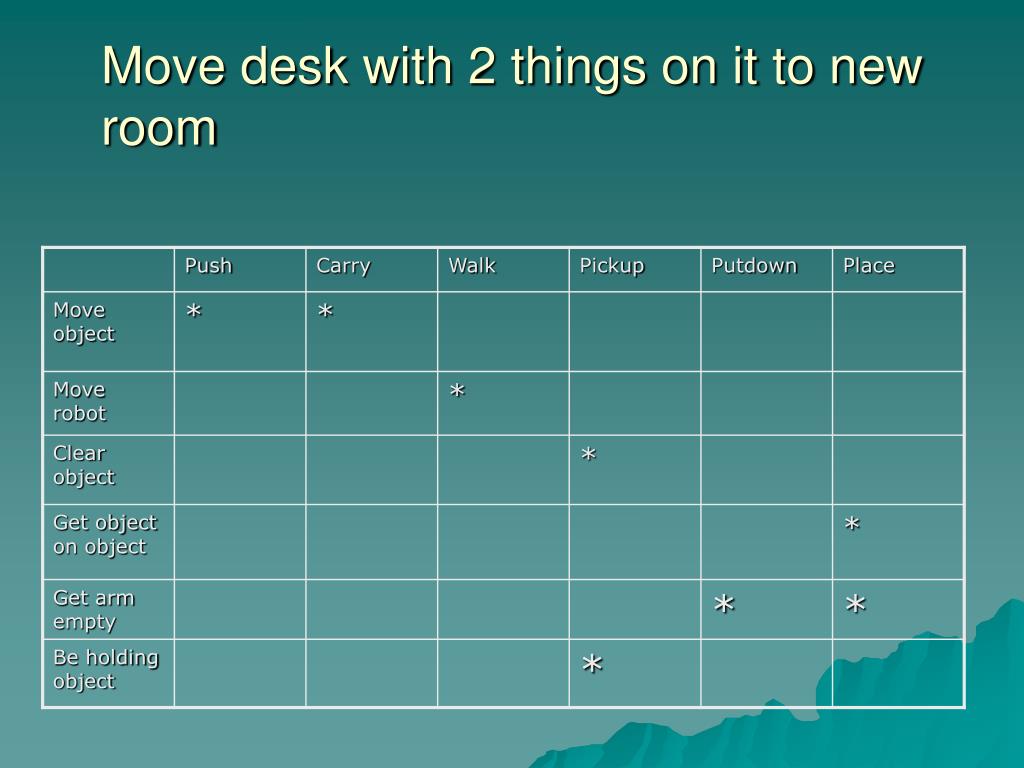 Move desk with 2 things on it to new room

| | Push | Carry | Walk | Pickup | Putdown | Place |
|---|---|---|---|---|---|---|
| Move object | * | * | | | | |
| Move robot | | | * | | | |
| Clear object | | | | * | | |
| Get object on object | | | | | | * |
| Get arm empty | | | | | * | * |
| Be holding object | | | | * | | |